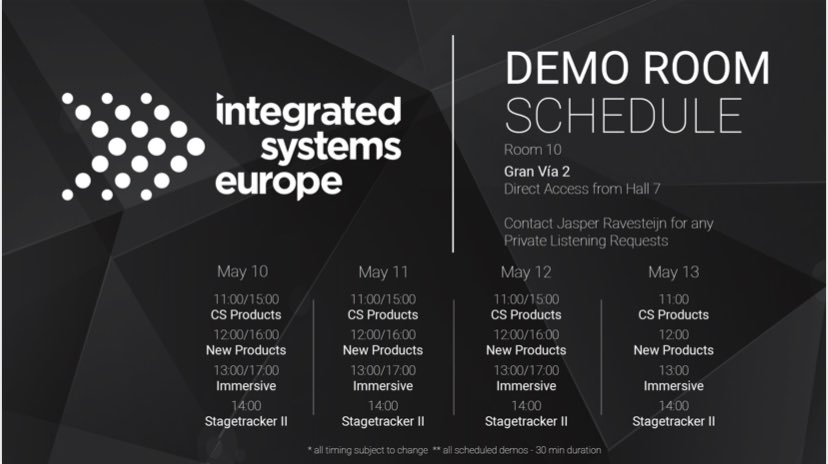 integrated systems europe

DEMO ROOM SCHEDULE

Room 10

Gran Vía 2
Direct Access from Hall 7

Contact Jasper Ravesteijn for any Private Listening Requests

May 10
11:00/15:00
CS Products
12:00/16:00
New Products
13:00/17:00
Immersive
14:00
Stagetracker II

May 11
11:00/15:00
CS Products
12:00/16:00
New Products
13:00/17:00
Immersive
14:00
Stagetracker II

May 12
11:00/15:00
CS Products
12:00/16:00
New Products
13:00/17:00
Immersive
14:00
Stagetracker II

May 13
11:00
CS Products
12:00
New Products
13:00
Immersive
14:00
Stagetracker II

* all timing subject to change ** all scheduled demos - 30 min duration